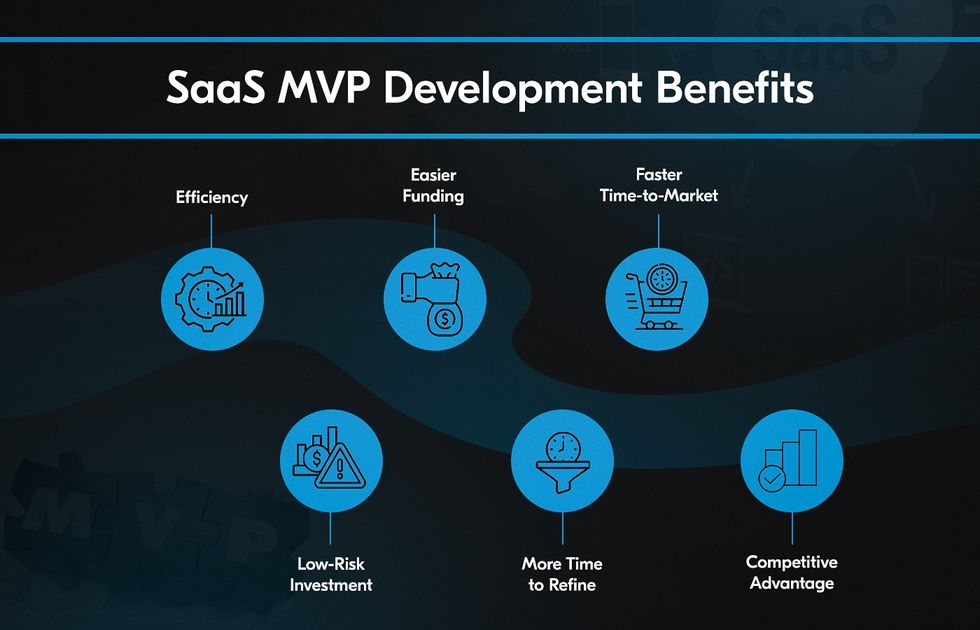 SaaS MVP Development Benefits

Efficiency

Easier Funding

Faster Time-to-Market

Low-Risk Investment

More Time to Refine

Competitive Advantage